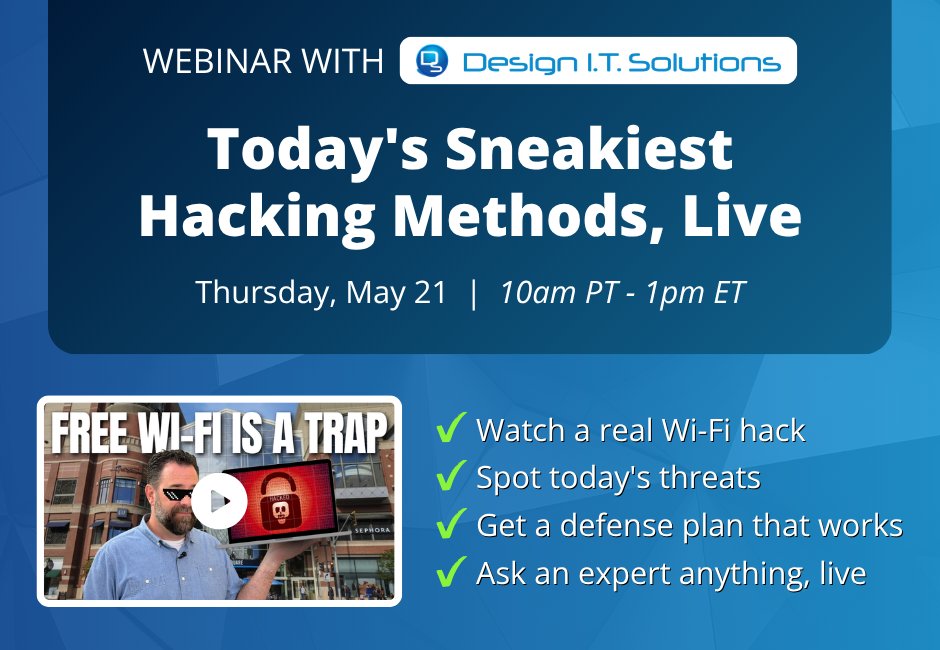 WEBINAR WITH Design I.T. Solutions

Today's Sneakiest Hacking Methods, Live

Thursday, May 21 | 10am PT - 1pm ET

FREE WI-FI IS A TRAP

HACKED

SEPHORA

✓ Watch a real Wi-Fi hack
✓ Spot today's threats
✓ Get a defense plan that works
✓ Ask an expert anything, live